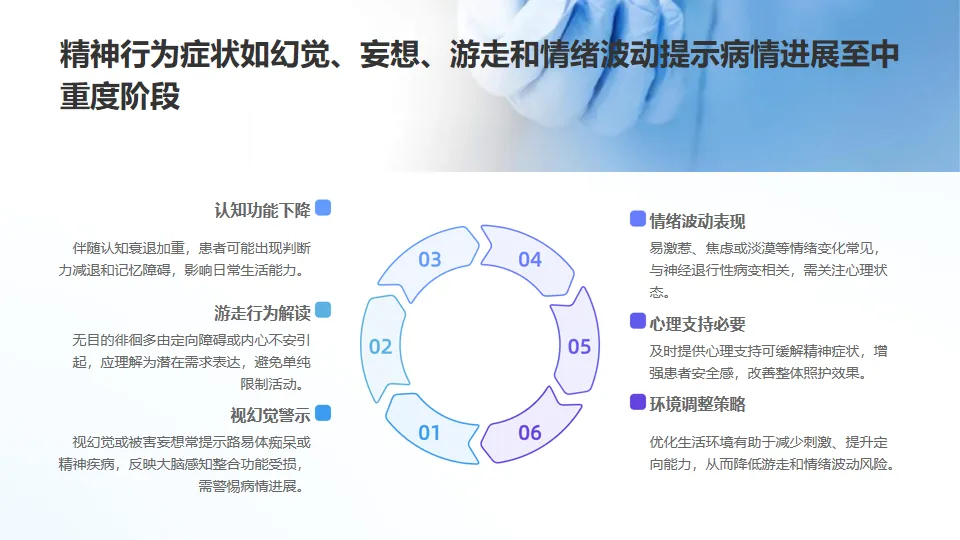 精神行为症状如幻觉、妄想、游走和情绪波动提示病情进展至中重度阶段

认知功能下降

伴随认知衰退加重，患者可能出现判断力减退和记忆障碍，影响日常生活能力。

游走行为解读

无目的徘徊多由定向障碍或内心不安引起，应理解为潜在需求表达，避免单纯限制活动。

视幻觉警示

视幻觉或被害妄想常提示路易体痴呆或精神疾病，反映大脑感知整合功能受损，需警惕病情进展。

03
04
02
05
01
06

情绪波动表现

易激惹、焦虑或淡漠等情绪变化常见，与神经退行性病变相关，需关注心理状态。

心理支持必要

及时提供心理支持可缓解精神症状，增强患者安全感，改善整体照护效果。

环境调整策略

优化生活环境有助于减少刺激、提升定向能力，从而降低游走和情绪波动风险。